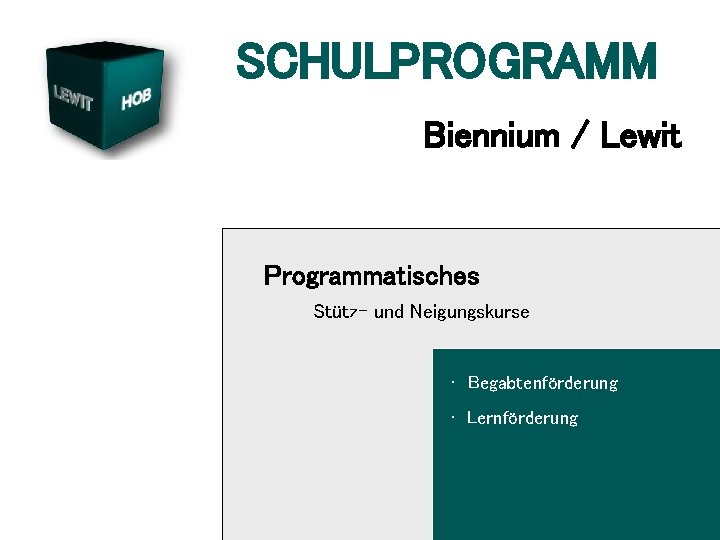 LEWIT HOB

SCHULPROGRAMM

Biennium / Lewit

Programmatisches

Stütz- und Neigungskurse

· Begabtenförderung

· Lernförderung